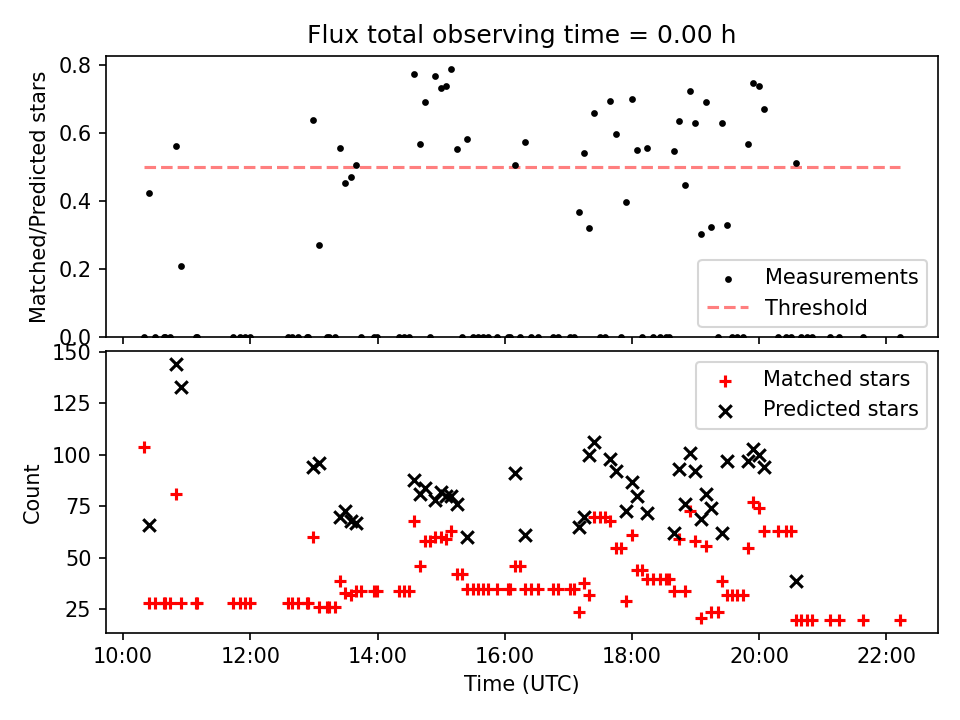 Flux total observing time = 0.00 h

Matched/Predicted stars

0.8
0.6
0.4
0.2
0.0

Measurements
Threshold

Count

150
125
100
75
50
25

Matched stars
Predicted stars

10:00
12:00
14:00
16:00
18:00
20:00
22:00

Time (UTC)